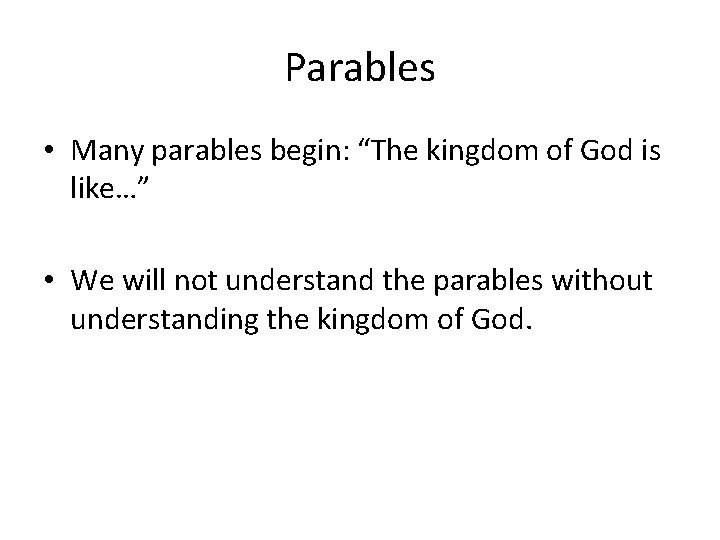 Parables

• Many parables begin: “The kingdom of God is like…”

• We will not understand the parables without understanding the kingdom of God.